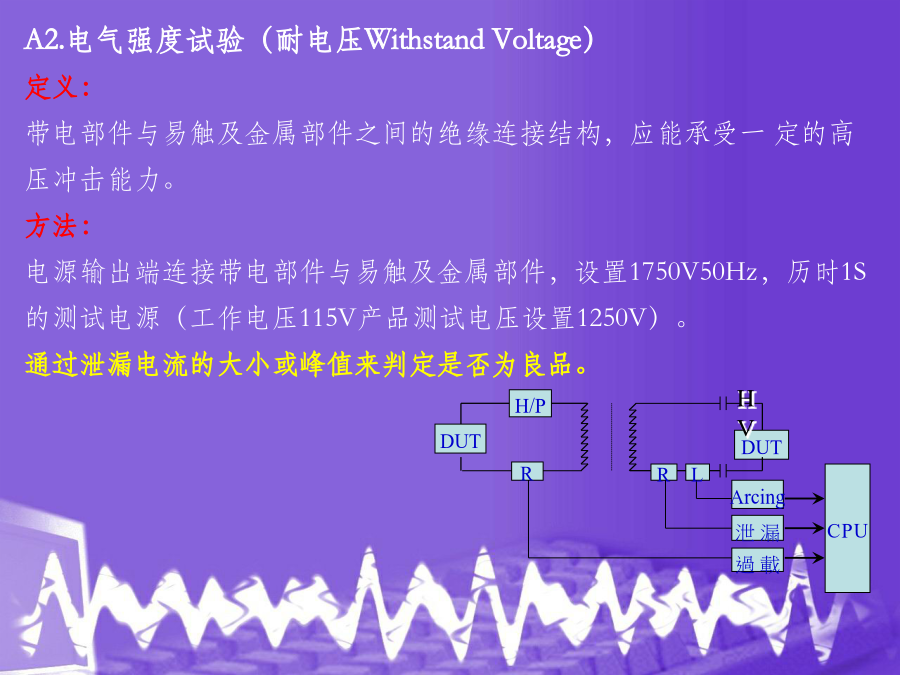 A2.电气强度试验（耐电压Withstand Voltage）

定义：

带电部件与易触及金属部件之间的绝缘连接结构，应能承受一 定的高压冲击能力。

方法：

电源输出端连接带电部件与易触及金属部件，设置1750V50Hz，历时1S的测试电源（工作电压115V产品测试电压设置1250V）。

通过泄漏电流的大小或峰值来判定是否为良品。

H/P
DUT
R
H
V
DUT
R
L
Arcing
泄 漏
過 載
CPU